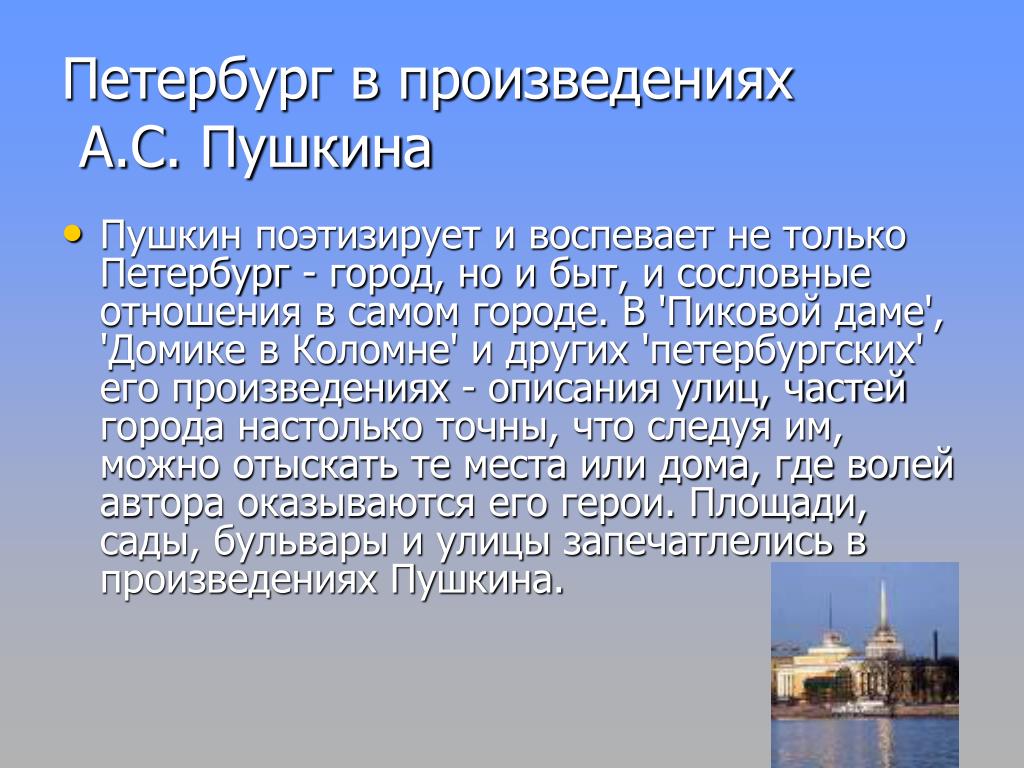 Петербург в произведениях
А.С. Пушкина

• Пушкин поэтизирует и воспевает не только Петербург - город, но и быт, и сословные отношения в самом городе. В 'Пиковой даме', 'Домике в Коломне' и других 'петербургских' его произведениях - описания улиц, частей города настолько точны, что следуя им, можно отыскать те места или дома, где волей автора оказываются его герои. Площади, сады, бульвары и улицы запечатлелись в произведениях Пушкина.